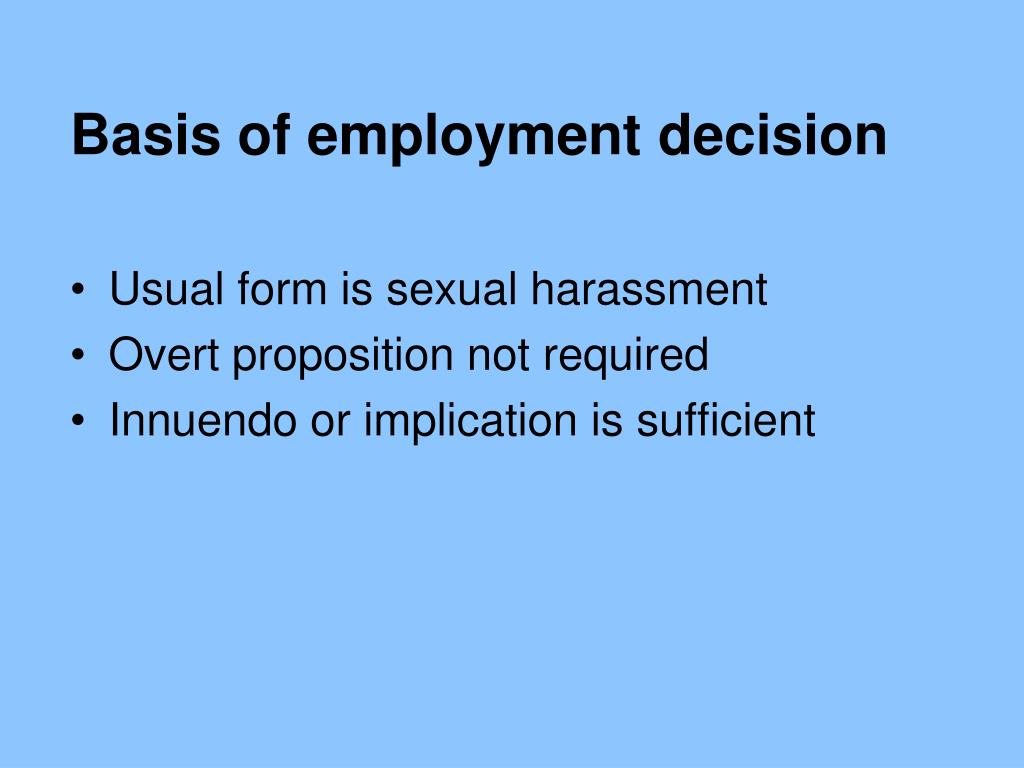 Basis of employment decision

• Usual form is sexual harassment
• Overt proposition not required
• Innuendo or implication is sufficient